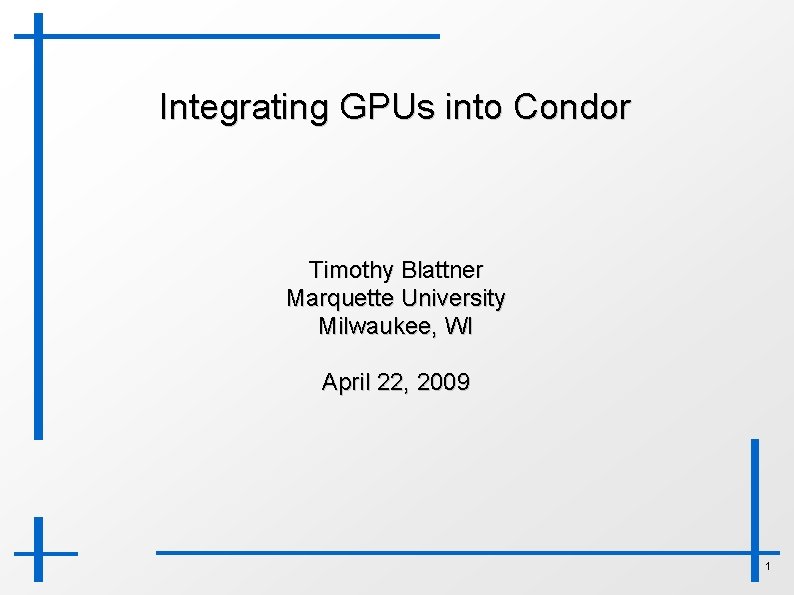 Integrating GPUs into Condor

Timothy Blattner
Marquette University
Milwaukee, WI

April 22, 2009

1